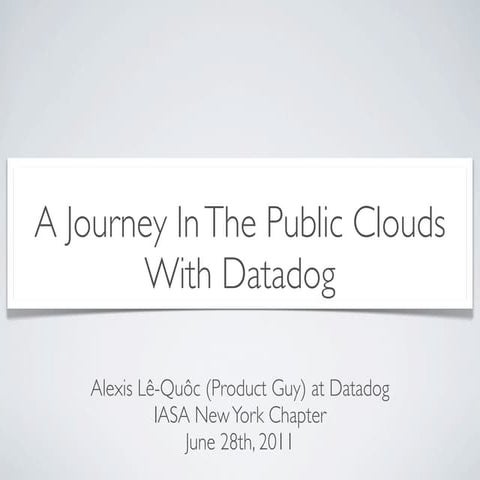 A Journey In The Public Clouds With Datadog

Alexis Lê-Quôc (Product Guy) at Datadog
IASA New York Chapter
June 28th, 2011